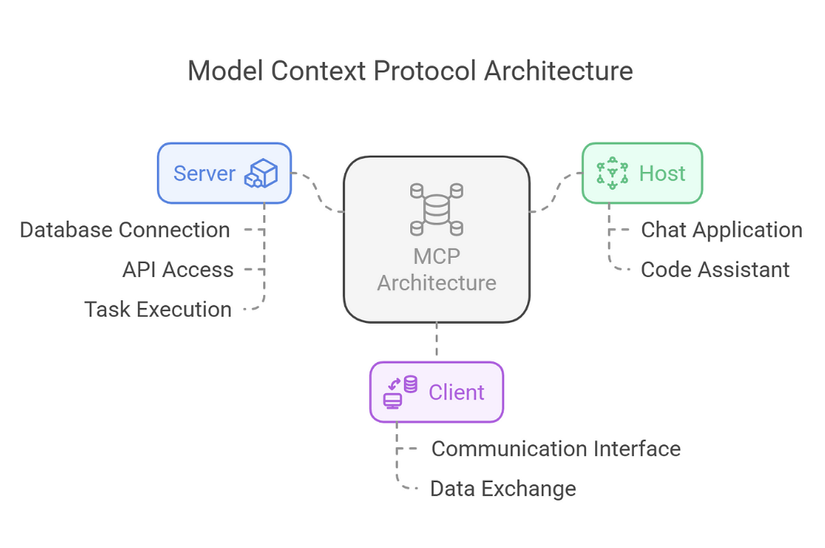 Model Context Protocol Architecture

Server

Database Connection

API Access

Task Execution

MCP Architecture

Host

Chat Application

Code Assistant

Client

Communication Interface

Data Exchange